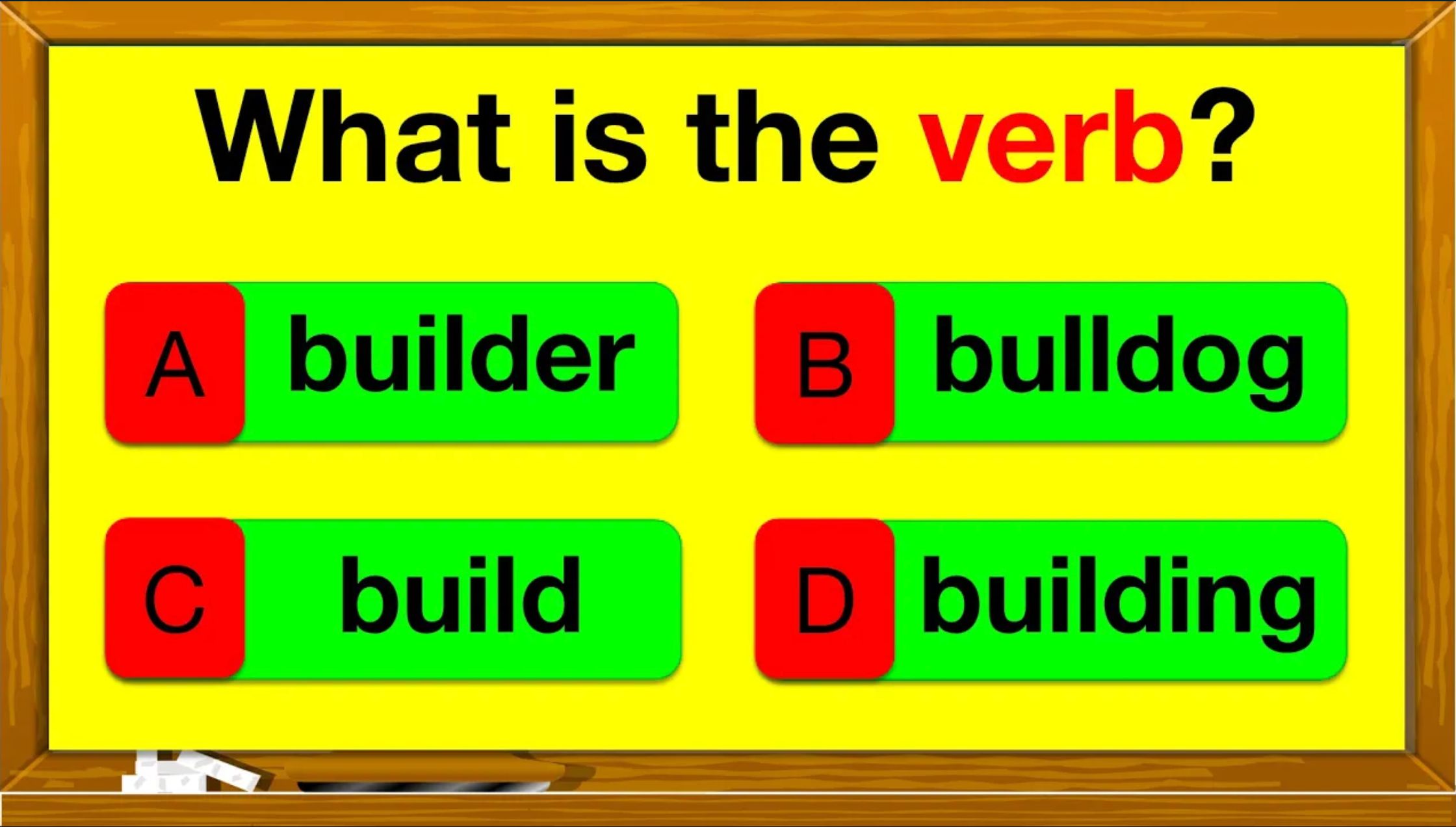 What is the verb?

A builder

B bulldog

C build

D building